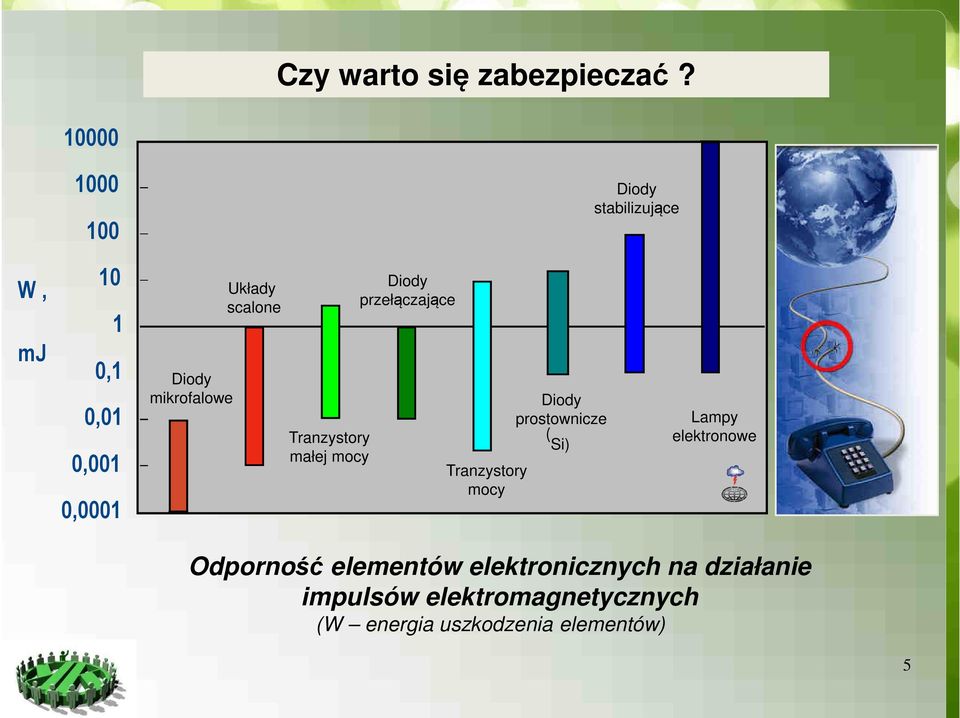 Czy warto się zabezpieczać ?

W , mJ

10000
1000
100
10
1
0,1
0,01
0,001
0,0001

Diody mikrofalowe

Układy scalone

Tranzystory małej mocy

Diody przełączające

Tranzystory mocy

Diody prostownicze (Si)

Diody stabilizujące

Lampy elektronowe

Odporność elementów elektronicznych na działanie impulsów elektromagnetycznych
(W – energia uszkodzenia elementów)

5